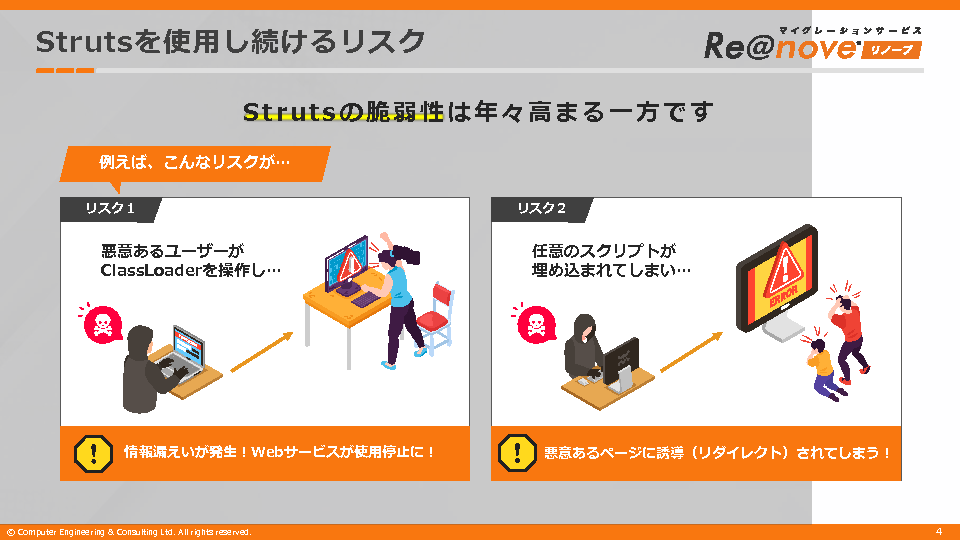 Strutsを使用し続けるリスク

マイグレーションサービス
Re@nove リノーブ

Strutsの脆弱性は年々高まる一方です

例えば、こんなリスクが…

リスク１

悪意あるユーザーが
ClassLoaderを操作し…

情報漏えいが発生！Webサービスが使用停止に！

リスク２

任意のスクリプトが
埋め込まれてしまい…

ERROR

悪意あるページに誘導（リダイレクト）されてしまう！

© Computer Engineering & Consulting Ltd. All rights reserved.

4